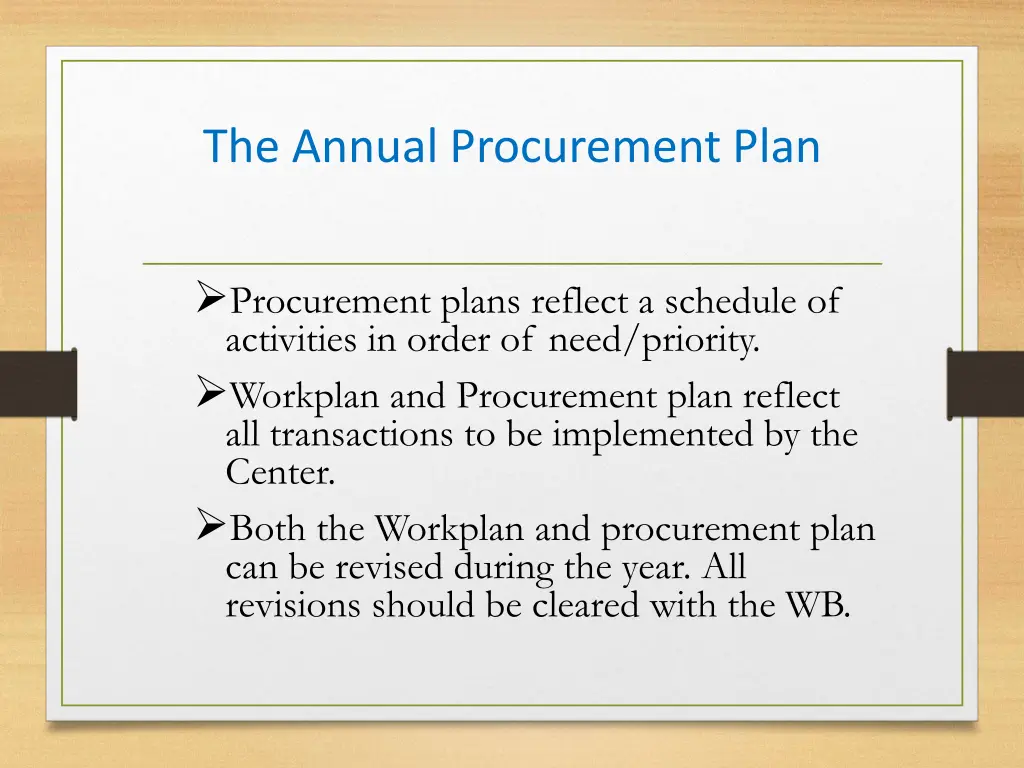 The Annual Procurement Plan

➢Procurement plans reflect a schedule of activities in order of need/priority.

➢Workplan and Procurement plan reflect all transactions to be implemented by the Center.

➢Both the Workplan and procurement plan can be revised during the year. All revisions should be cleared with the WB.